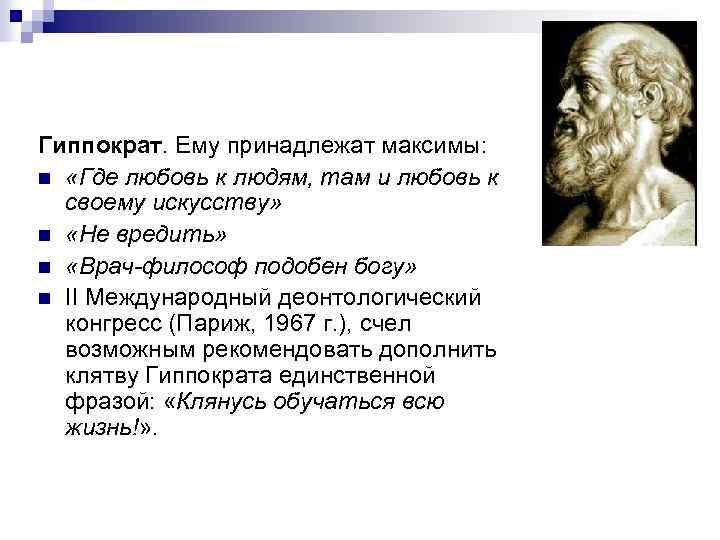 Гиппократ. Ему принадлежат максимы:

«Где любовь к людям, там и любовь к своему искусству»

«Не вредить»

«Врач-философ подобен богу»

II Международный деонтологический конгресс (Париж, 1967 г.), счел возможным рекомендовать дополнить клятву Гиппократа единственной фразой: «Клянусь обучаться всю жизнь!».